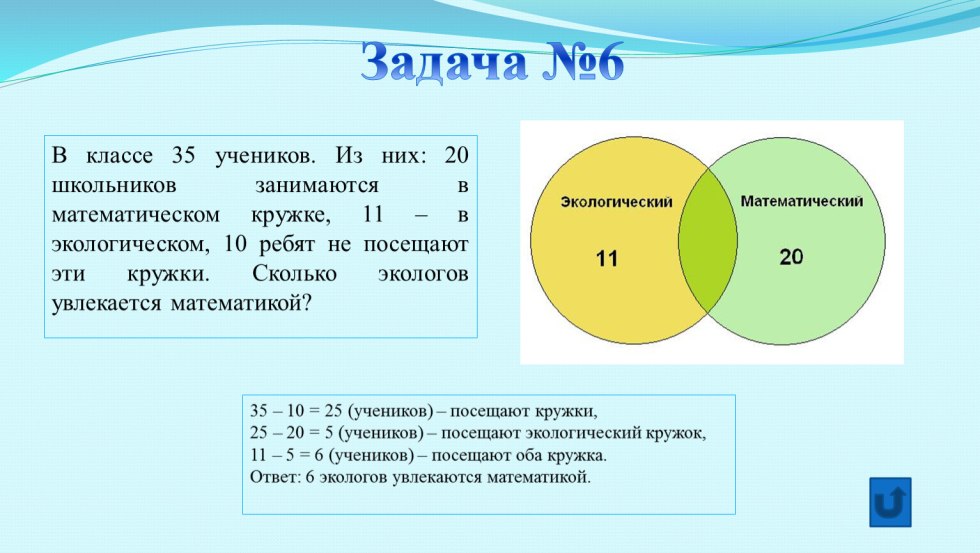 Задача №6

В классе 35 учеников. Из них: 20 школьников занимаются в математическом кружке, 11 – в экологическом, 10 ребят не посещают эти кружки. Сколько экологов увлекается математикой?

Экологический
11
Математический
20

35 – 10 = 25 (учеников) – посещают кружки,
25 – 20 = 5 (учеников) – посещают экологический кружок,
11 – 5 = 6 (учеников) – посещают оба кружка.
Ответ: 6 экологов увлекаются математикой.